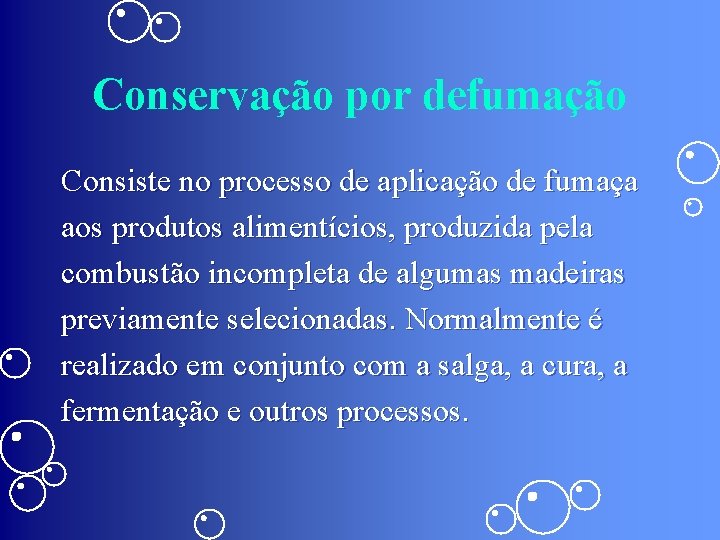 Conservação por defumação

Consiste no processo de aplicação de fumaça aos produtos alimentícios, produzida pela combustão incompleta de algumas madeiras previamente selecionadas. Normalmente é realizado em conjunto com a salga, a cura, a fermentação e outros processos.